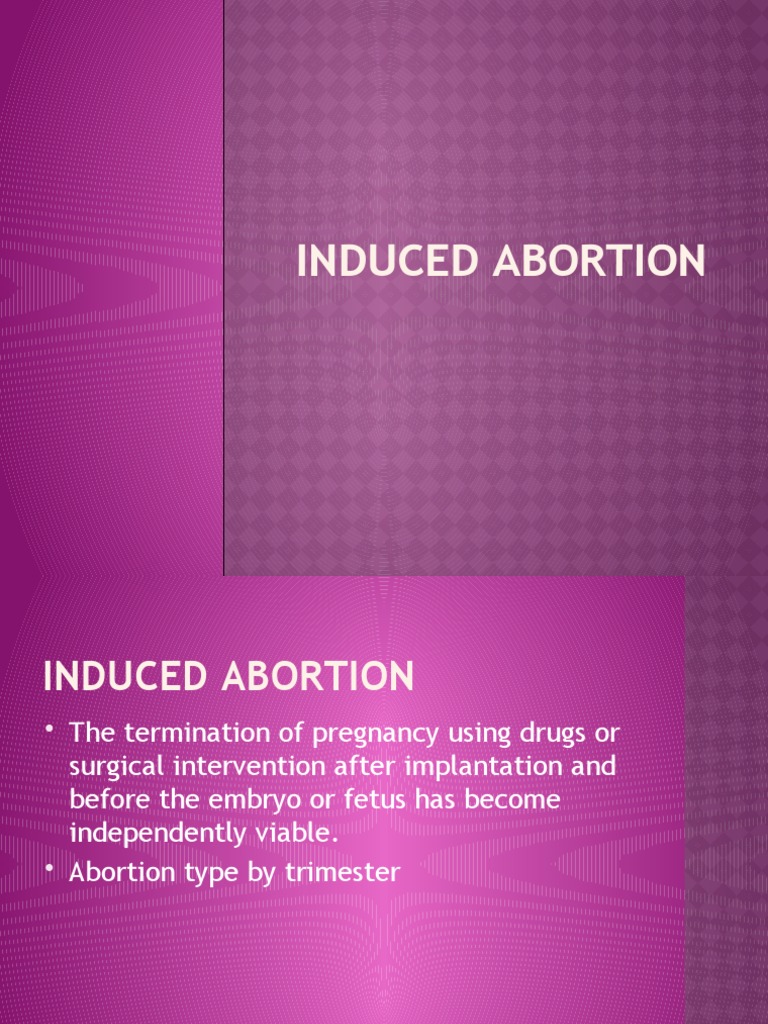 INDUCED ABORTION

INDUCED ABORTION

• The termination of pregnancy using drugs or surgical intervention after implantation and before the embryo or fetus has become independently viable.
• Abortion type by trimester